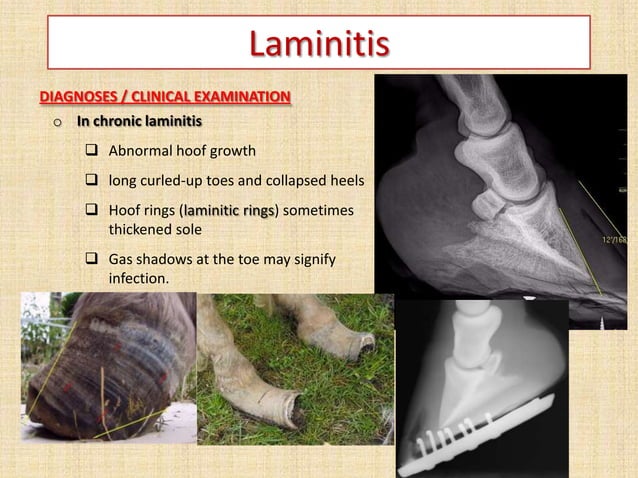 Laminitis

DIAGNOSES / CLINICAL EXAMINATION

o In chronic laminitis

❑ Abnormal hoof growth

❑ long curled-up toes and collapsed heels

❑ Hoof rings (laminitic rings) sometimes thickened sole

❑ Gas shadows at the toe may signify infection.

12°/168